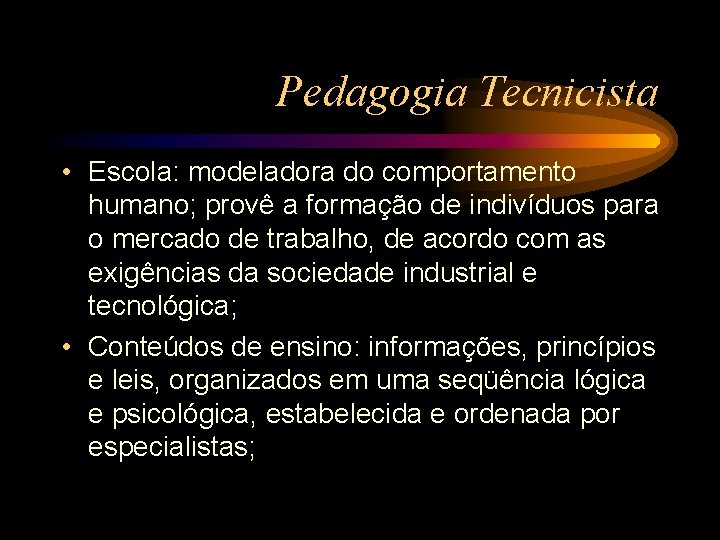 Pedagogia Tecnicista

• Escola: modeladora do comportamento humano; provê a formação de indivíduos para o mercado de trabalho, de acordo com as exigências da sociedade industrial e tecnológica;

• Conteúdos de ensino: informações, princípios e leis, organizados em uma seqüência lógica e psicológica, estabelecida e ordenada por especialistas;